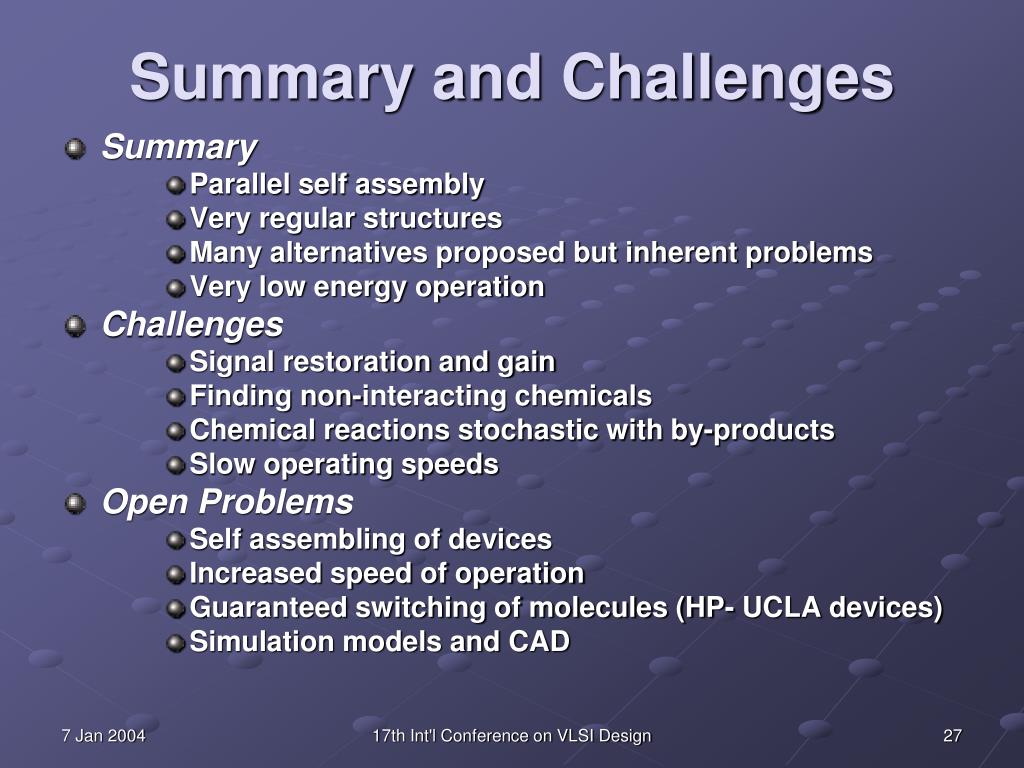 Summary and Challenges

Summary

Parallel self assembly

Very regular structures

Many alternatives proposed but inherent problems

Very low energy operation

Challenges

Signal restoration and gain

Finding non-interacting chemicals

Chemical reactions stochastic with by-products

Slow operating speeds

Open Problems

Self assembling of devices

Increased speed of operation

Guaranteed switching of molecules (HP- UCLA devices)

Simulation models and CAD

7 Jan 2004

17th Int'l Conference on VLSI Design

27